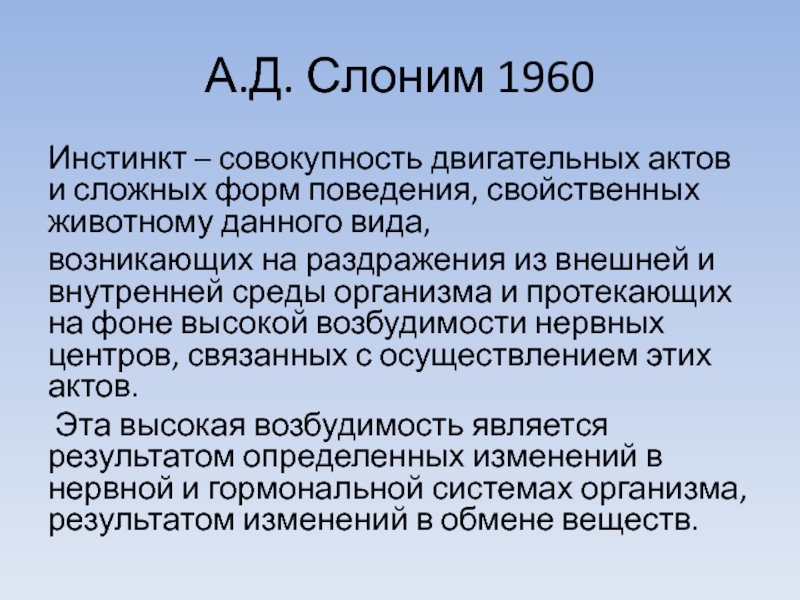 А.Д. Слоним 1960

Инстинкт – совокупность двигательных актов и сложных форм поведения, свойственных животному данного вида,

возникающих на раздражения из внешней и внутренней среды организма и протекающих на фоне высокой возбудимости нервных центров, связанных с осуществлением этих актов.

Эта высокая возбудимость является результатом определенных изменений в нервной и гормональной системах организма, результатом изменений в обмене веществ.